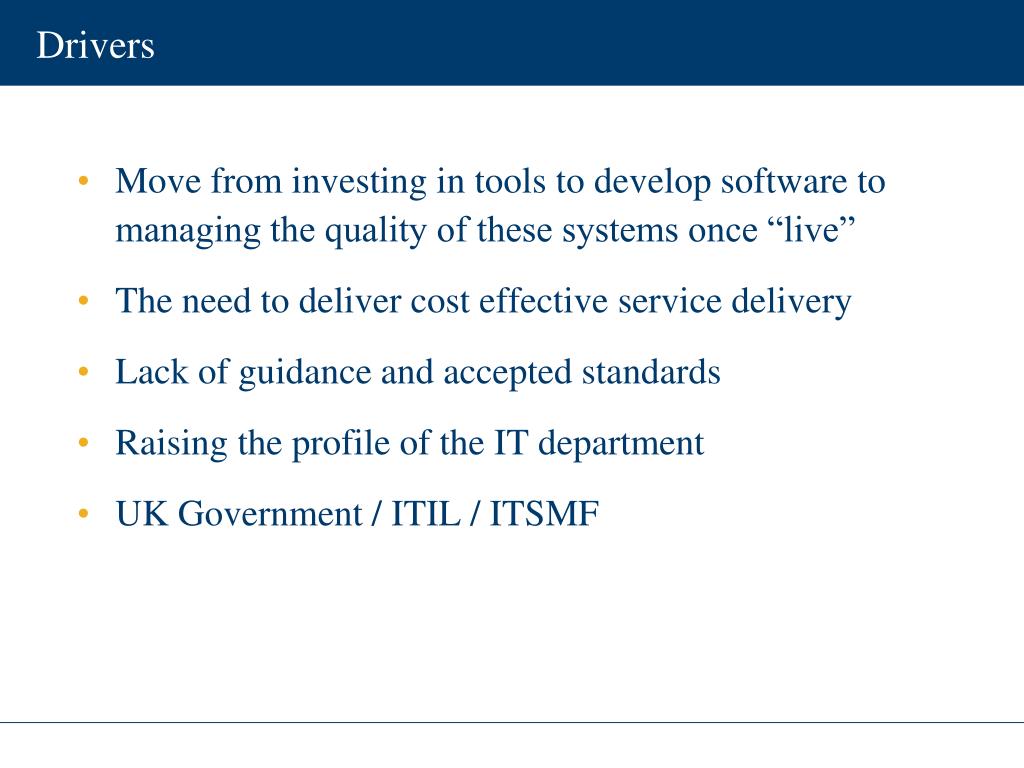 Drivers

• Move from investing in tools to develop software to managing the quality of these systems once “live”

• The need to deliver cost effective service delivery

• Lack of guidance and accepted standards

• Raising the profile of the IT department

• UK Government / ITIL / ITSMF